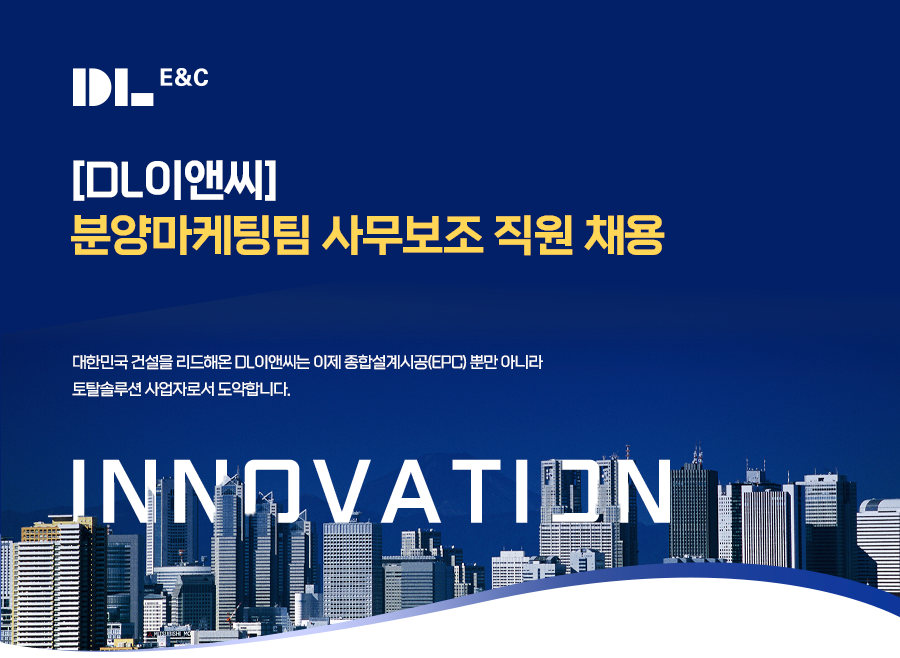 DL E&C

[DL이앤씨]
분양마케팅팀 사무보조 직원 채용

대한민국 건설을 리드해온 DL이앤씨는 이제 종합설계시공(EPC) 뿐만 아니라
토탈솔루션 사업자로서 도약합니다.

INNOVATION